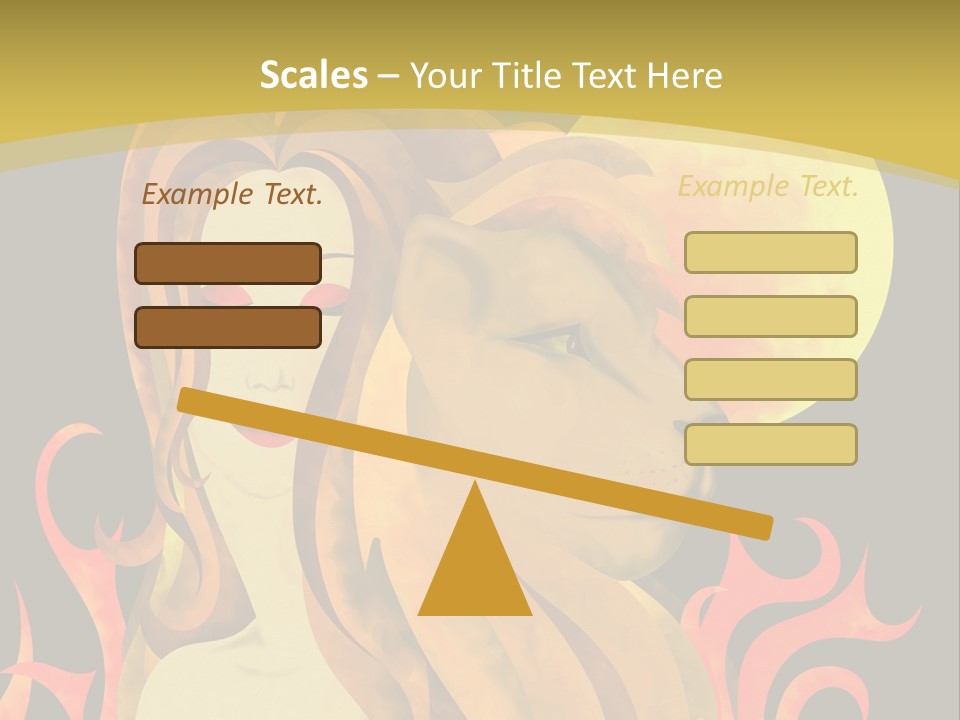 Scales – Your Title Text Here

Example Text.

Example Text.